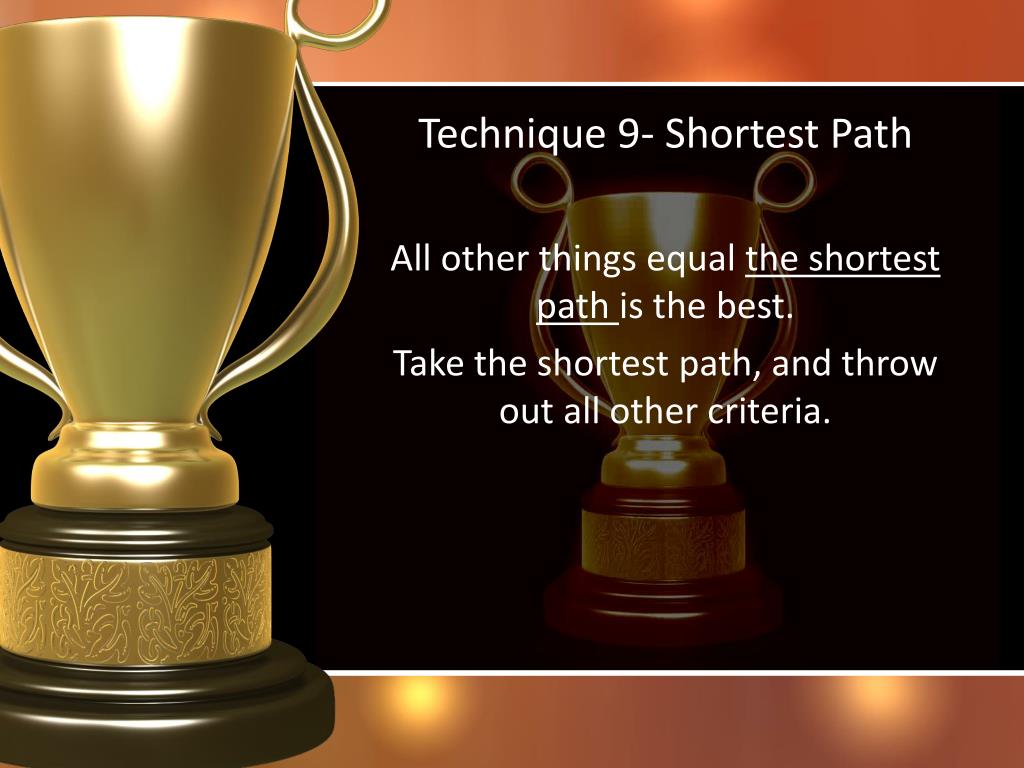 Technique 9- Shortest Path

All other things equal the shortest path is the best.

Take the shortest path, and throw out all other criteria.